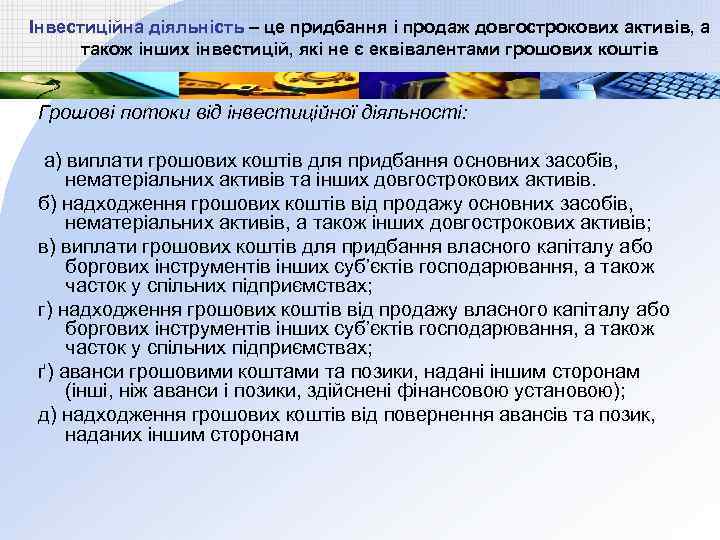 Інвестиційна діяльність – це придбання і продаж довгострокових активів, а також інших інвестицій, які не є еквівалентами грошових коштів

Грошові потоки від інвестиційної діяльності:

а) виплати грошових коштів для придбання основних засобів, нематеріальних активів та інших довгострокових активів.

б) надходження грошових коштів від продажу основних засобів, нематеріальних активів, а також інших довгострокових активів;

в) виплати грошових коштів для придбання власного капіталу або боргових інструментів інших суб'єктів господарювання, а також часток у спільних підприємствах;

г) надходження грошових коштів від продажу власного капіталу або боргових інструментів інших суб'єктів господарювання, а також часток у спільних підприємствах;

ґ) аванси грошовими коштами та позики, надані іншим сторонам (інші, ніж аванси і позики, здійснені фінансовою установою);

д) надходження грошових коштів від повернення авансів та позик, наданих іншим сторонам